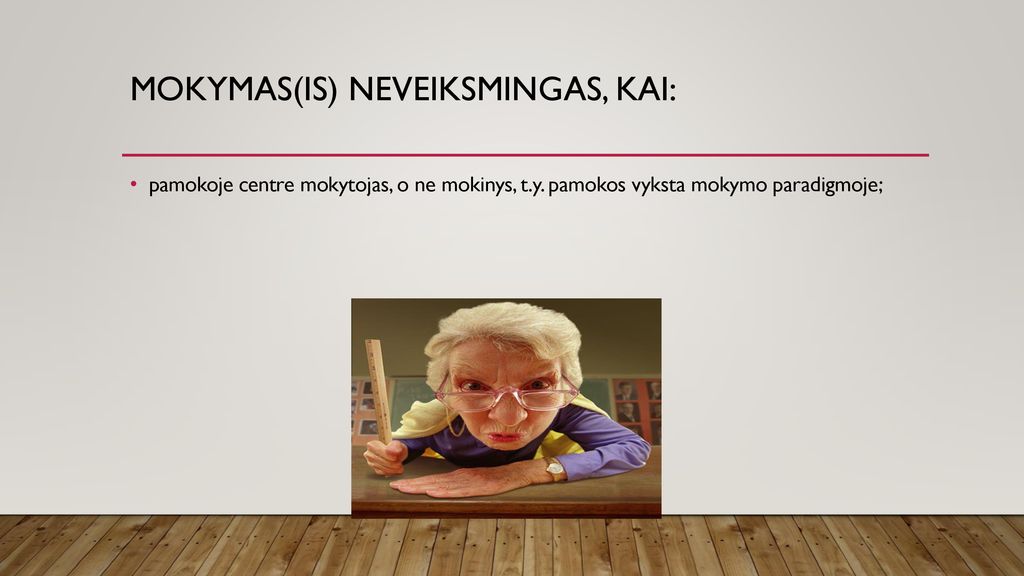 MOKYMAS(IS) NEVEIKSMINGAS, KAI:

• pamokoje centre mokytojas, o ne mokinys, t.y. pamokos vyksta mokymo paradigmoje;